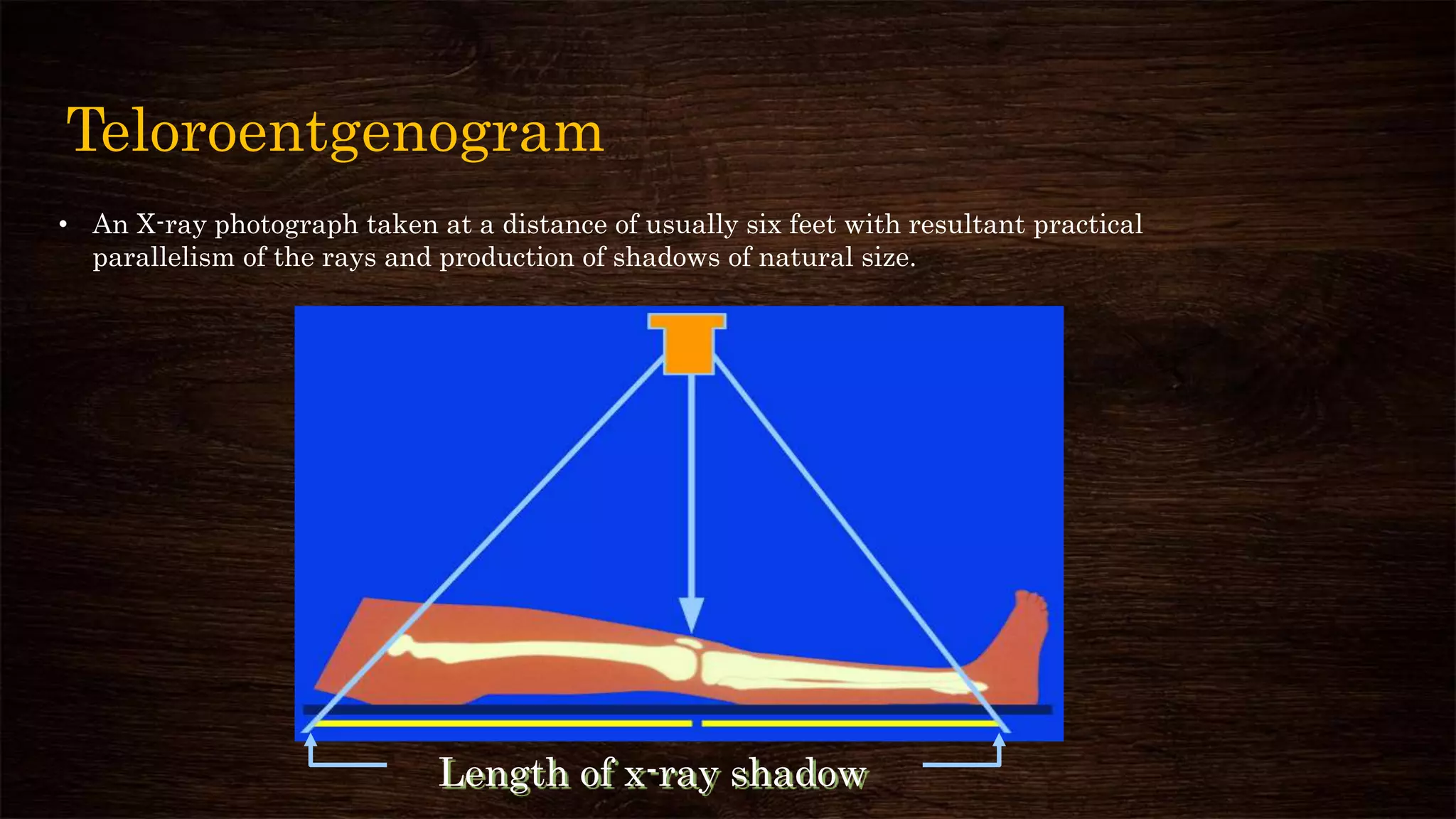 Teloroentgenogram

• An X-ray photograph taken at a distance of usually six feet with resultant practical parallelism of the rays and production of shadows of natural size.

Length of x-ray shadow